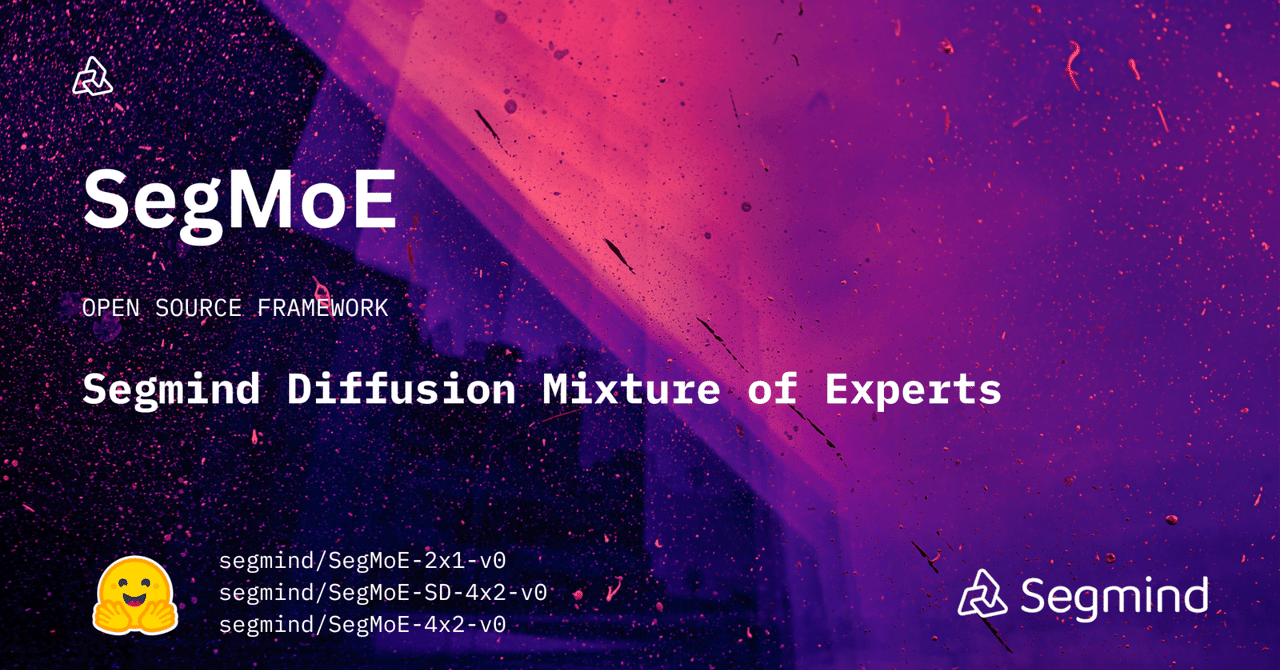 SegMoE

OPEN SOURCE FRAMEWORK

Segmind Diffusion Mixture of Experts

segmind/SegMoE-2x1-v0
segmind/SegMoE-SD-4x2-v0
segmind/SegMoE-4x2-v0

Segmind